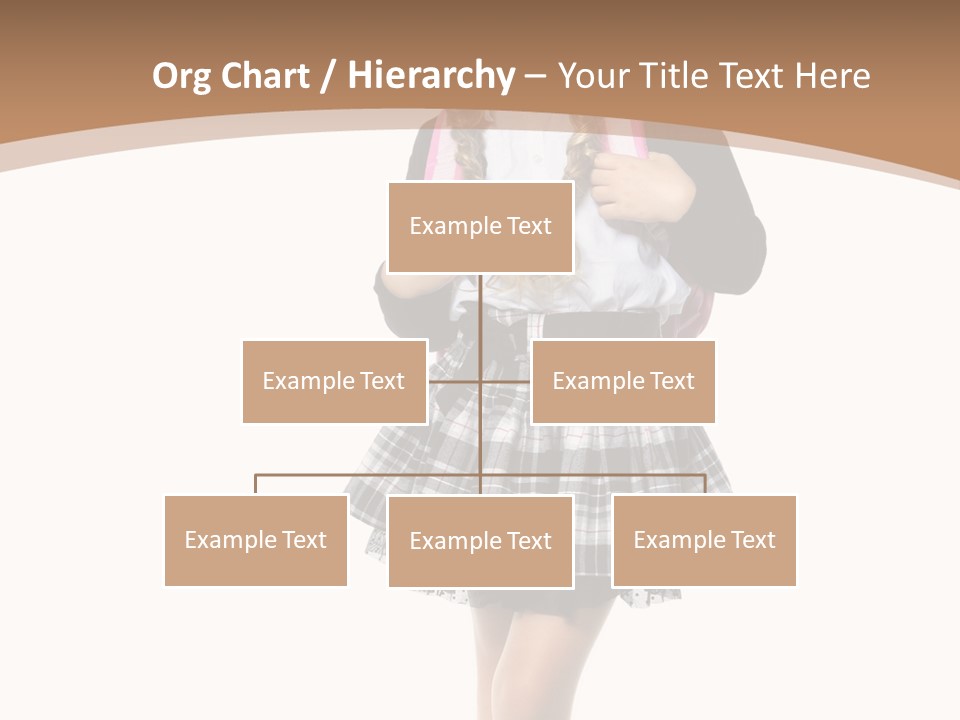 Org Chart / Hierarchy – Your Title Text Here

Example Text

Example Text

Example Text

Example Text

Example Text

Example Text